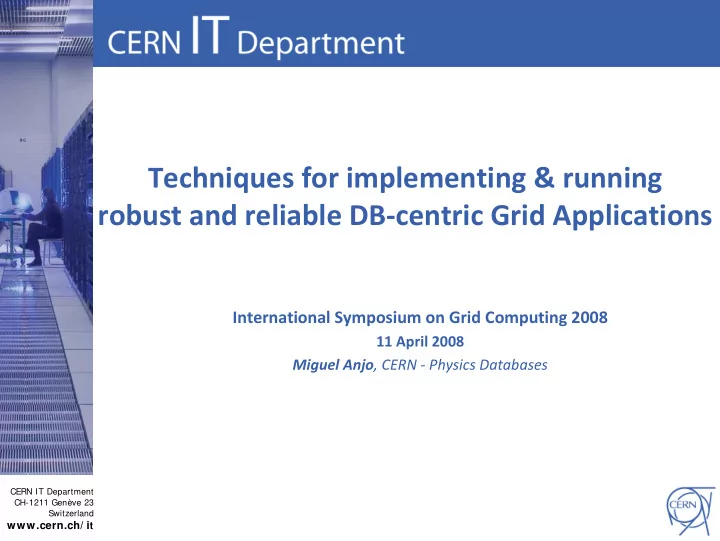 CERN IT Department

Techniques for implementing & running robust and reliable DB-centric Grid Applications

International Symposium on Grid Computing 2008
11 April 2008
Miguel Anjo, CERN - Physics Databases

CERN IT Department
CH-1211 Genève 23
Switzerland
www.cern.ch/it

CERN